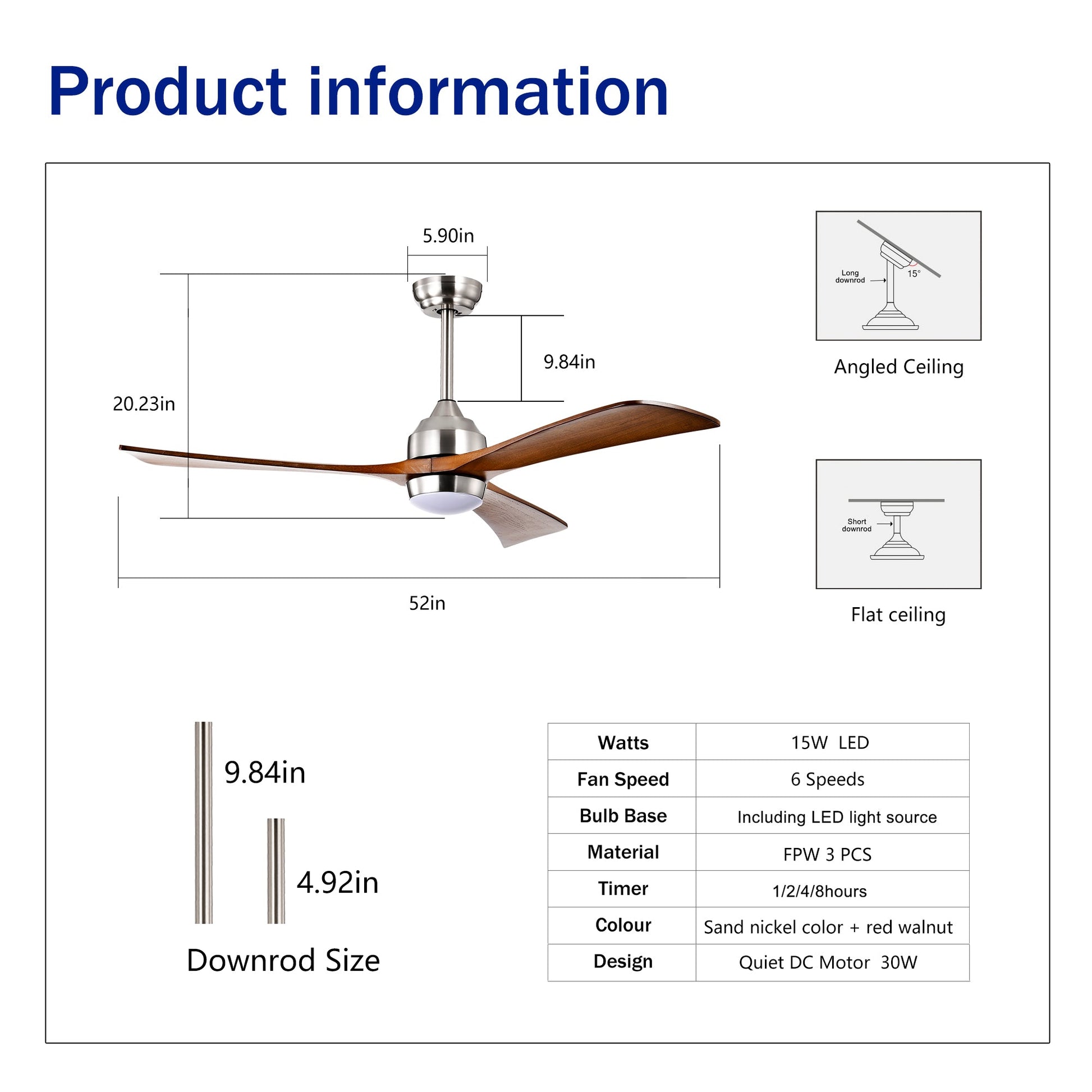 Product information

5.90in

9.84in

20.23in

52in

Long downrod

15°

Angled Ceiling

Short downrod

Flat ceiling

9.84in

4.92in

Downrod Size

| Watts | 15W LED |
|---|---|
| Fan Speed | 6 Speeds |
| Bulb Base | Including LED light source |
| Material | FPW 3 PCS |
| Timer | 1/2/4/8hours |
| Colour | Sand nickel color + red walnut |
| Design | Quiet DC Motor 30W |